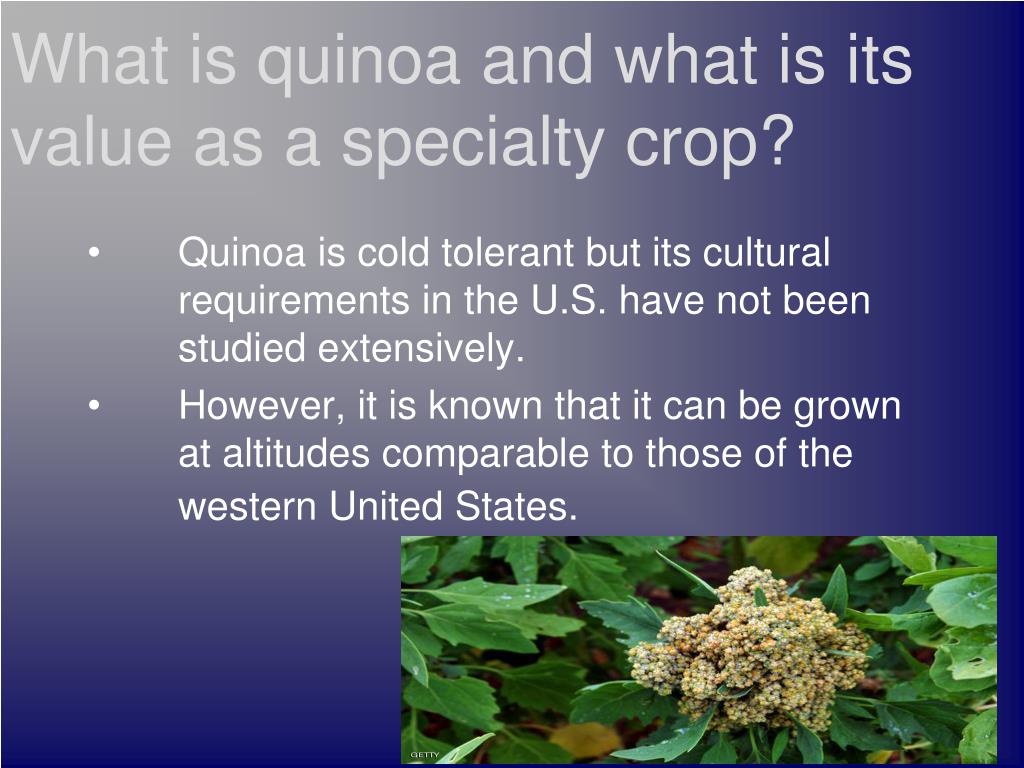 What is quinoa and what is its value as a specialty crop?

• Quinoa is cold tolerant but its cultural requirements in the U.S. have not been studied extensively.
• However, it is known that it can be grown at altitudes comparable to those of the western United States.

GETTY